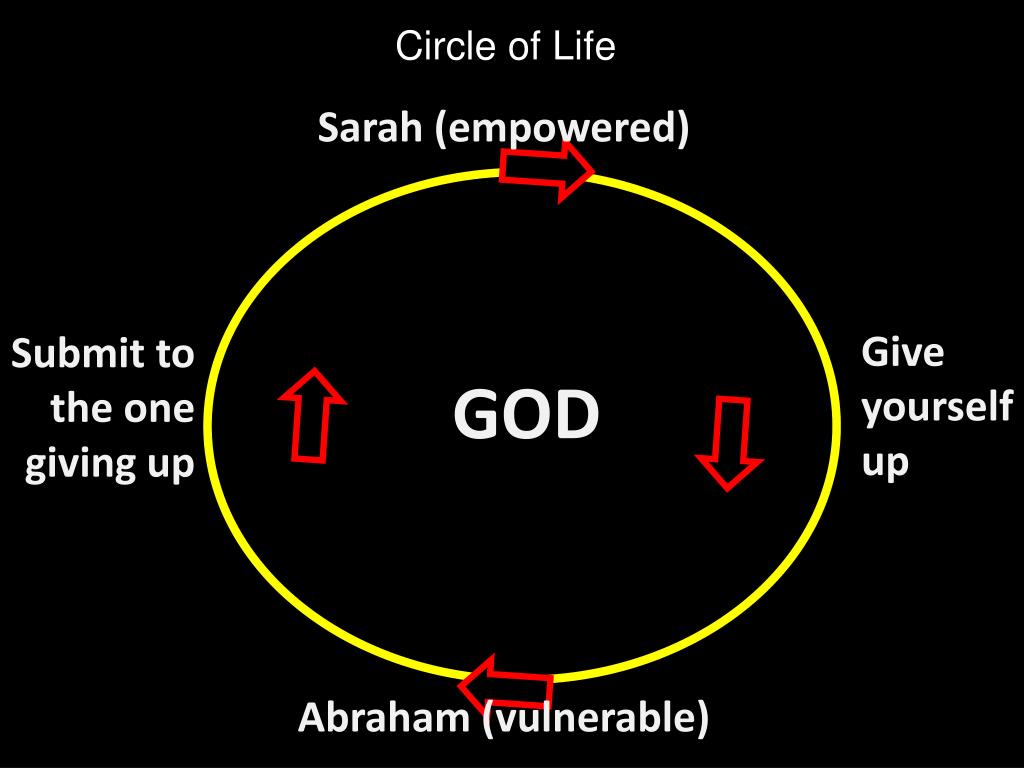 Circle of Life

Sarah (empowered)

Submit to the one giving up

GOD

Give yourself up

Abraham (vulnerable)